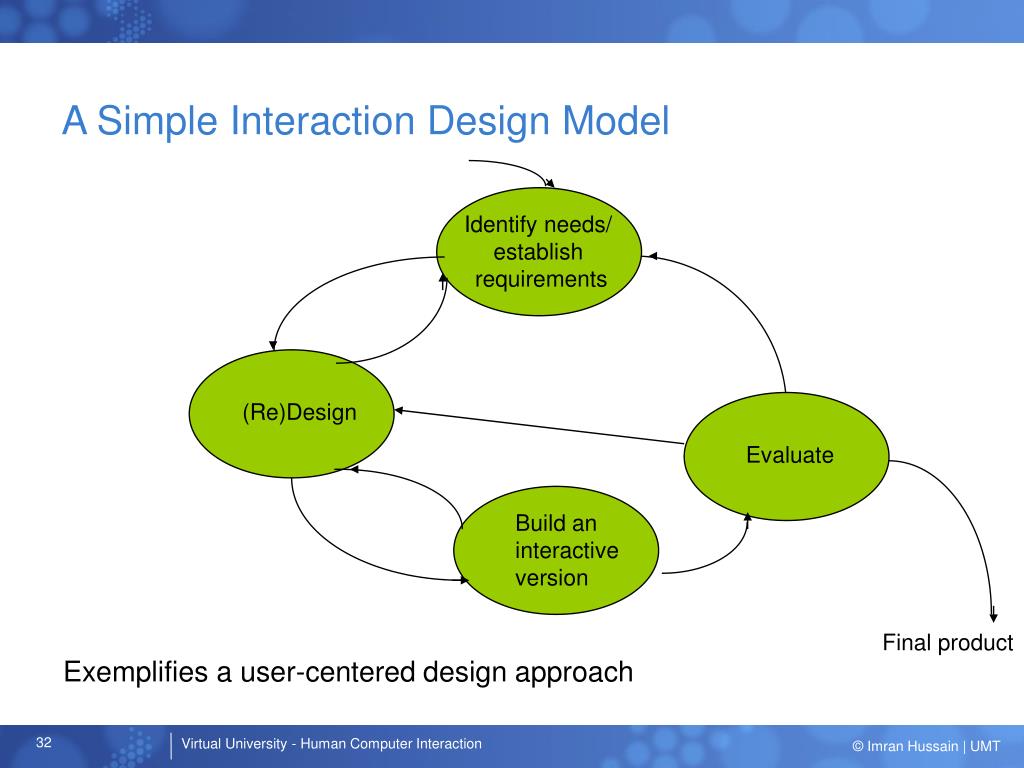 A Simple Interaction Design Model

Identify needs/ establish requirements

(Re)Design

Evaluate

Build an interactive version

Final product

Exemplifies a user-centered design approach

32

Virtual University - Human Computer Interaction

© Imran Hussain | UMT